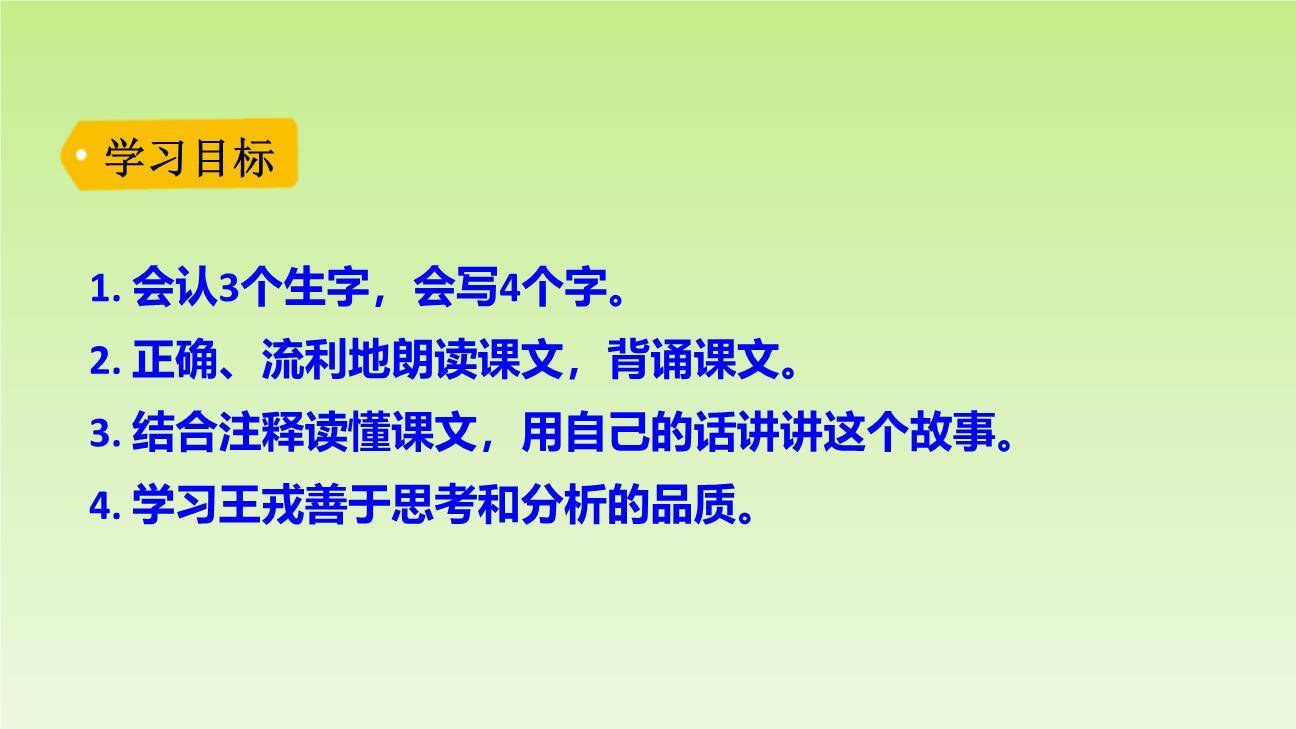 学习目标

1. 会认3个生字，会写4个字。

2. 正确、流利地朗读课文，背诵课文。

3. 结合注释读懂课文，用自己的话讲讲这个故事。

4. 学习王戎善于思考和分析的品质。